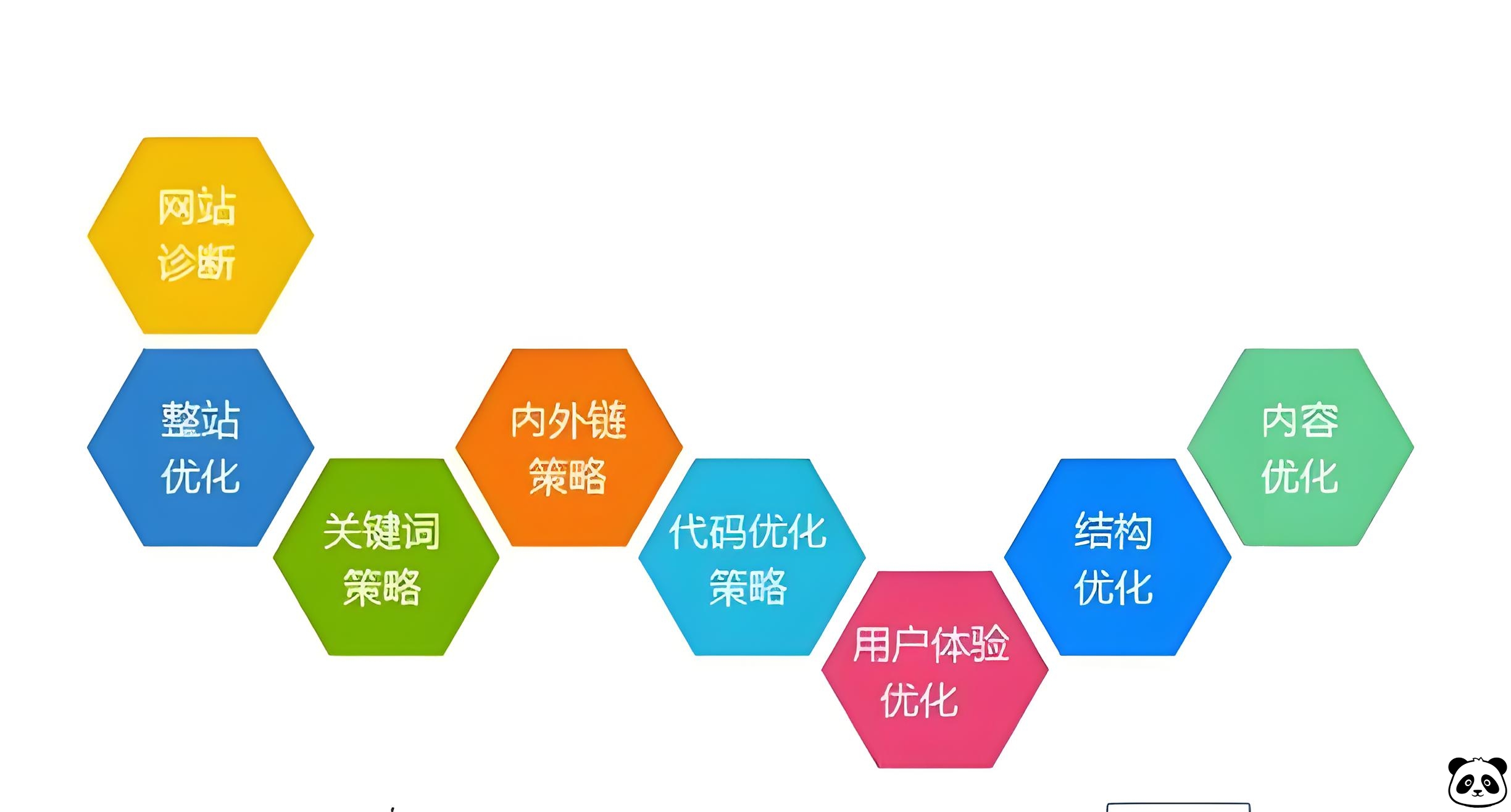 网站诊断

整站优化

关键词策略

内外链策略

代码优化策略

用户体验优化

结构优化

内容优化